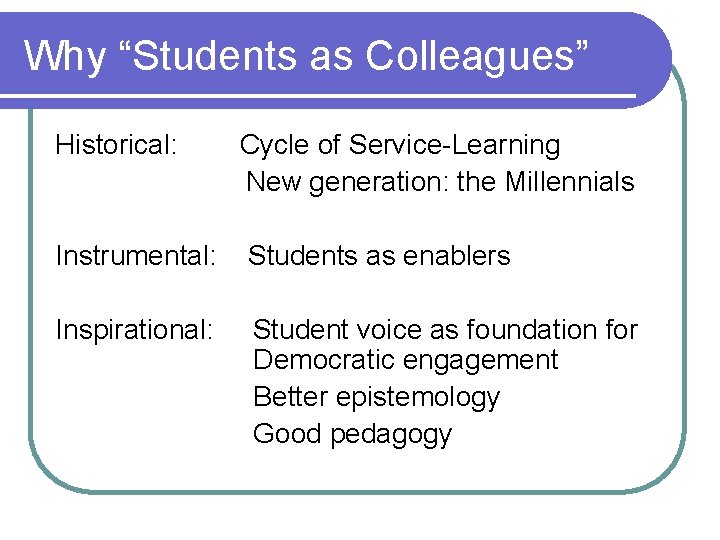 Why “Students as Colleagues”

Historical: Cycle of Service-Learning
New generation: the Millennials

Instrumental: Students as enablers

Inspirational: Student voice as foundation for Democratic engagement
Better epistemology
Good pedagogy